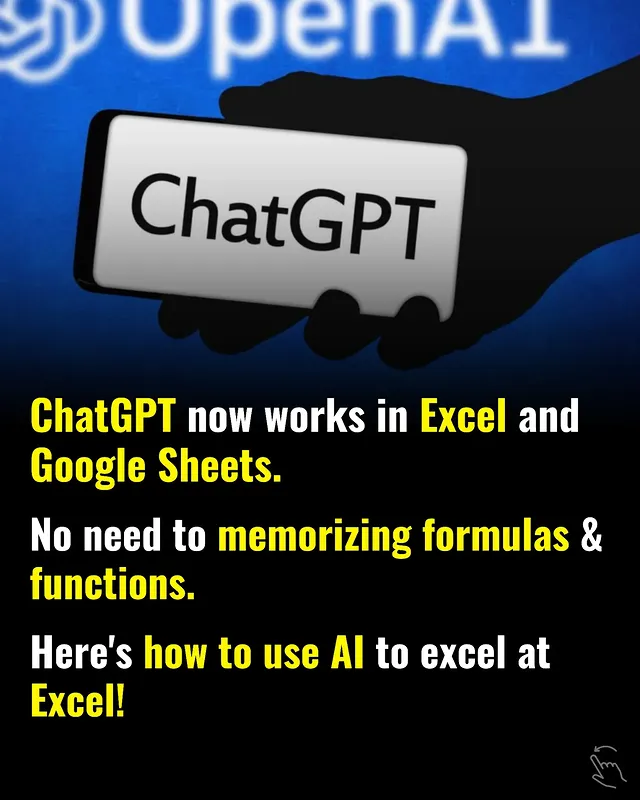 OpenAI

ChatGPT

ChatGPT now works in Excel and Google Sheets.

No need to memorizing formulas & functions.

Here's how to use AI to excel at Excel!